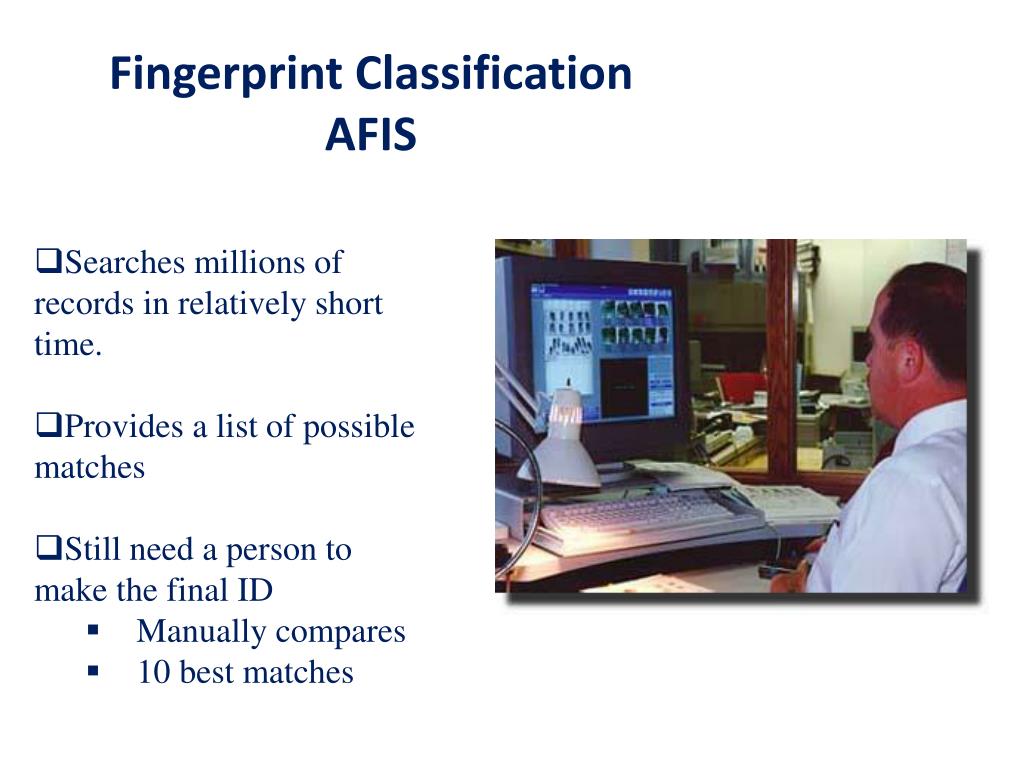 Fingerprint Classification
AFIS

❑Searches millions of records in relatively short time.

❑Provides a list of possible matches

❑Still need a person to make the final ID
▪ Manually compares
▪ 10 best matches